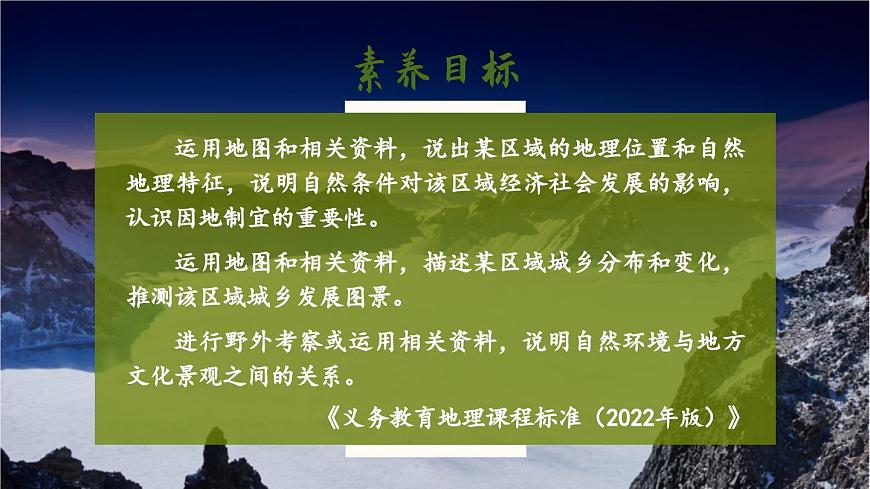 素养目标

运用地图和相关资料，说出某区域的地理位置和自然地理特征，说明自然条件对该区域经济社会发展的影响，认识因地制宜的重要性。

运用地图和相关资料，描述某区域城乡分布和变化，推测该区域城乡发展图景。

进行野外考察或运用相关资料，说明自然环境与地方文化景观之间的关系。

《义务教育地理课程标准（2022年版）》